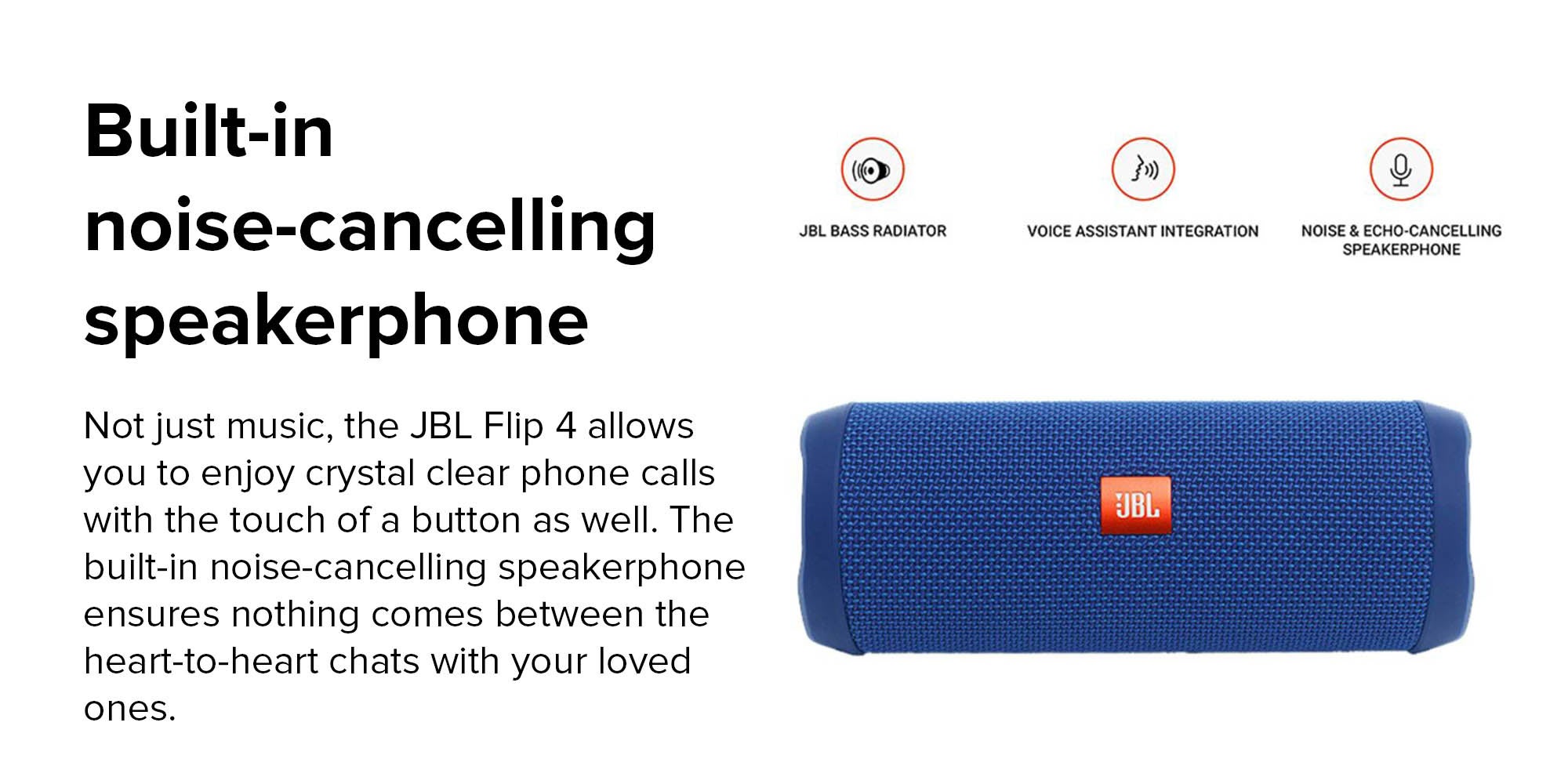 Built-in noise-cancelling speakerphone

Not just music, the JBL Flip 4 allows you to enjoy crystal clear phone calls with the touch of a button as well. The built-in noise-cancelling speakerphone ensures nothing comes between the heart-to-heart chats with your loved ones.

JBL BASS RADIATOR

VOICE ASSISTANT INTEGRATION

NOISE & ECHO-CANCELLING SPEAKERPHONE

JBL